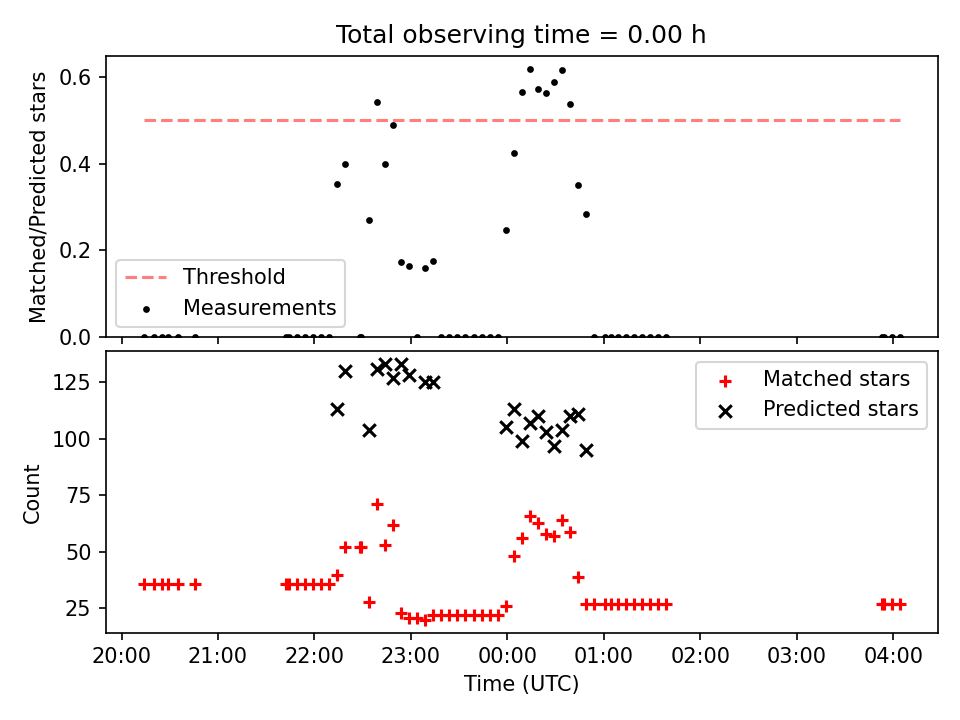 Total observing time = 0.00 h

Matched/Predicted stars

0.6
0.4
0.2
0.0

Threshold
Measurements

Count

125
100
75
50
25

Matched stars
Predicted stars

20:00 21:00 22:00 23:00 00:00 01:00 02:00 03:00 04:00

Time (UTC)